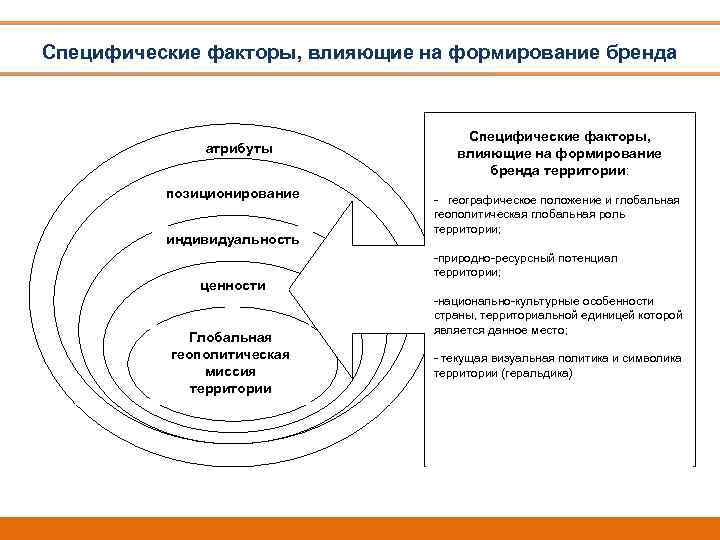 Специфические факторы, влияющие на формирование бренда

атрибуты

позиционирование

индивидуальность

ценности

Глобальная геополитическая миссия территории

Специфические факторы, влияющие на формирование бренда территории:

- географическое положение и глобальная геополитическая глобальная роль территории;

-природно-ресурсный потенциал территории;

-национально-культурные особенности страны, территориальной единицей которой является данное место;

- текущая визуальная политика и символика территории (геральдика)